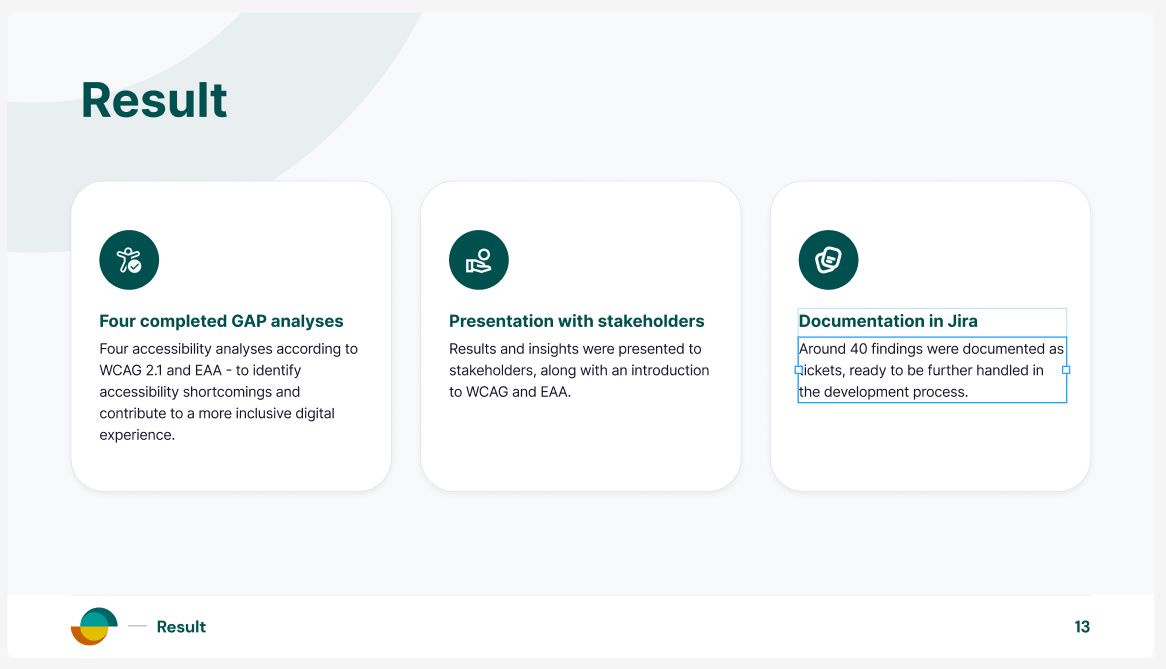 Result

Four completed GAP analyses

Four accessibility analyses according to WCAG 2.1 and EAA - to identify accessibility shortcomings and contribute to a more inclusive digital experience.

Presentation with stakeholders

Results and insights were presented to stakeholders, along with an introduction to WCAG and EAA.

Documentation in Jira

Around 40 findings were documented as tickets, ready to be further handled in the development process.

Result

13